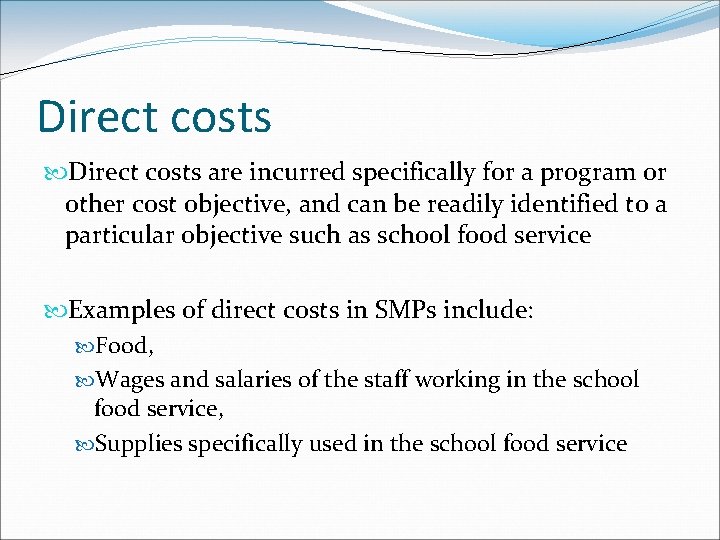 Direct costs

Direct costs are incurred specifically for a program or other cost objective, and can be readily identified to a particular objective such as school food service

Examples of direct costs in SMPs include:

Food,

Wages and salaries of the staff working in the school food service,

Supplies specifically used in the school food service